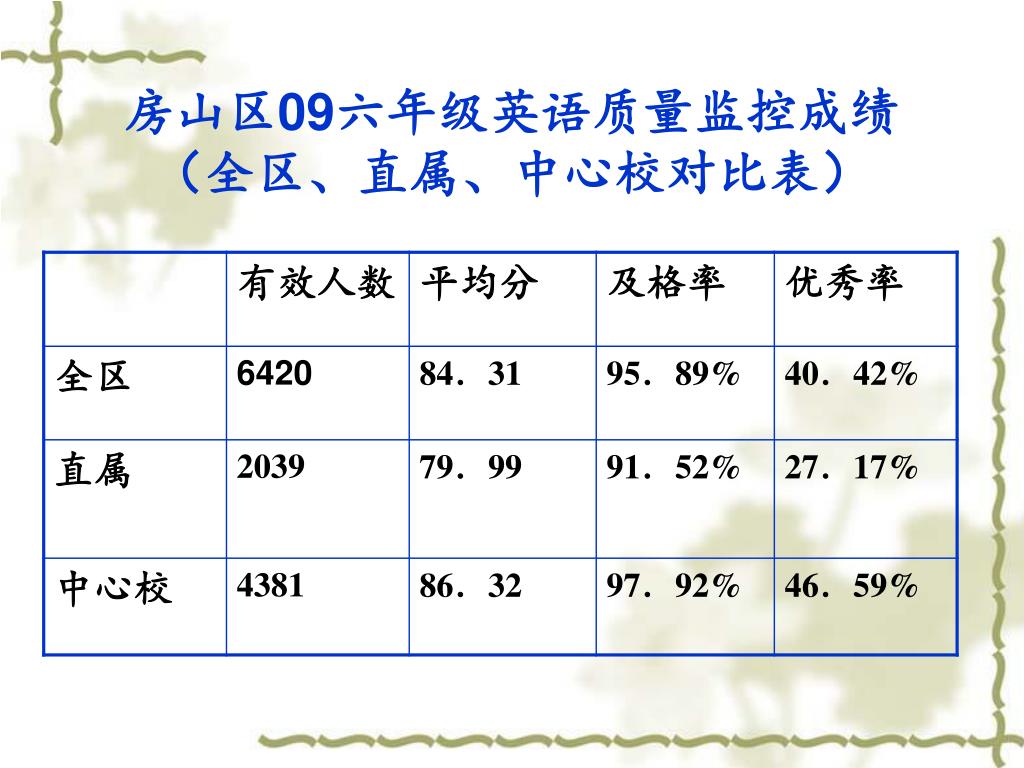 房山区09六年级英语质量监控成绩
（全区、直属、中心校对比表）

| | 有效人数 | 平均分 | 及格率 | 优秀率 |
|---|---|---|---|---|
| 全区 | 6420 | 84．31 | 95．89% | 40．42% |
| 直属 | 2039 | 79．99 | 91．52% | 27．17% |
| 中心校 | 4381 | 86．32 | 97．92% | 46．59% |